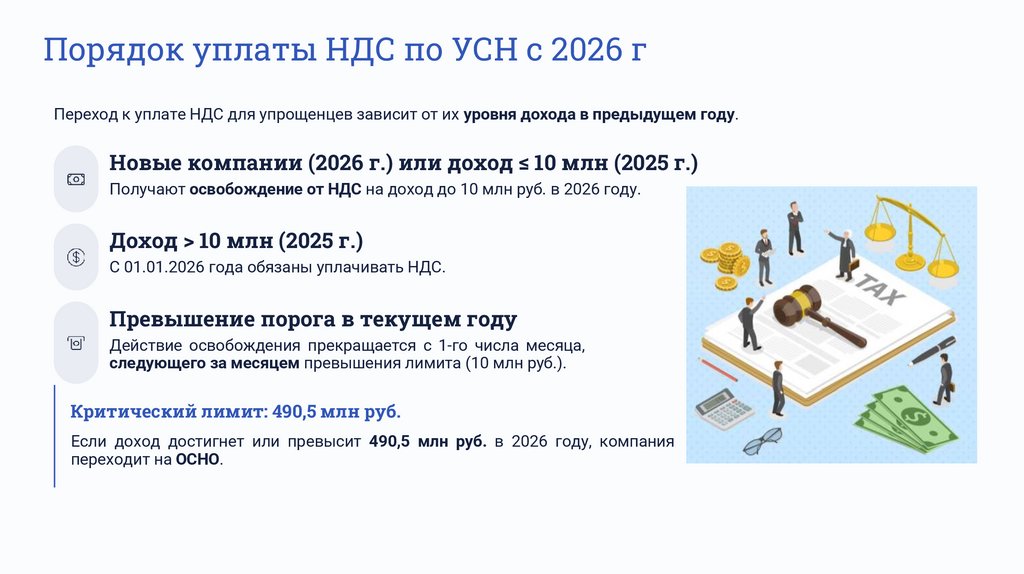 Порядок уплаты НДС по УСН с 2026 г

Переход к уплате НДС для упрощенцев зависит от их уровня дохода в предыдущем году.

Новые компании (2026 г.) или доход ≤ 10 млн (2025 г.)
Получают освобождение от НДС на доход до 10 млн руб. в 2026 году.

Доход > 10 млн (2025 г.)
С 01.01.2026 года обязаны уплачивать НДС.

Превышение порога в текущем году
Действие освобождения прекращается с 1-го числа месяца, следующего за месяцем превышения лимита (10 млн руб.).

Критический лимит: 490,5 млн руб.
Если доход достигнет или превысит 490,5 млн руб. в 2026 году, компания переходит на ОСНО.

TAX